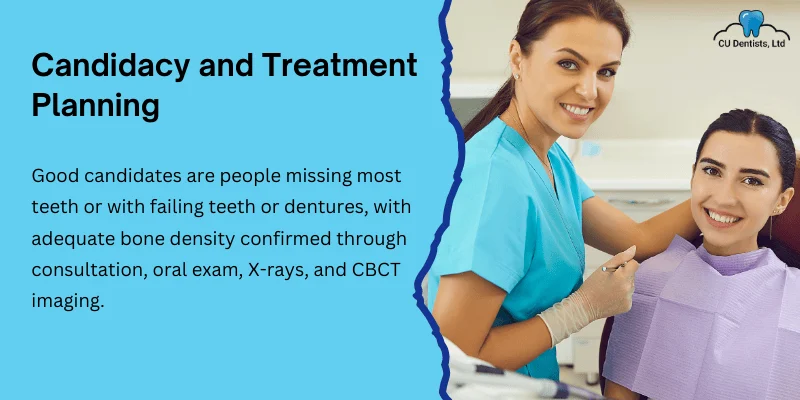 Candidacy and Treatment Planning

Good candidates are people missing most teeth or with failing teeth or dentures, with adequate bone density confirmed through consultation, oral exam, X-rays, and CBCT imaging.

CU Dentists, Ltd